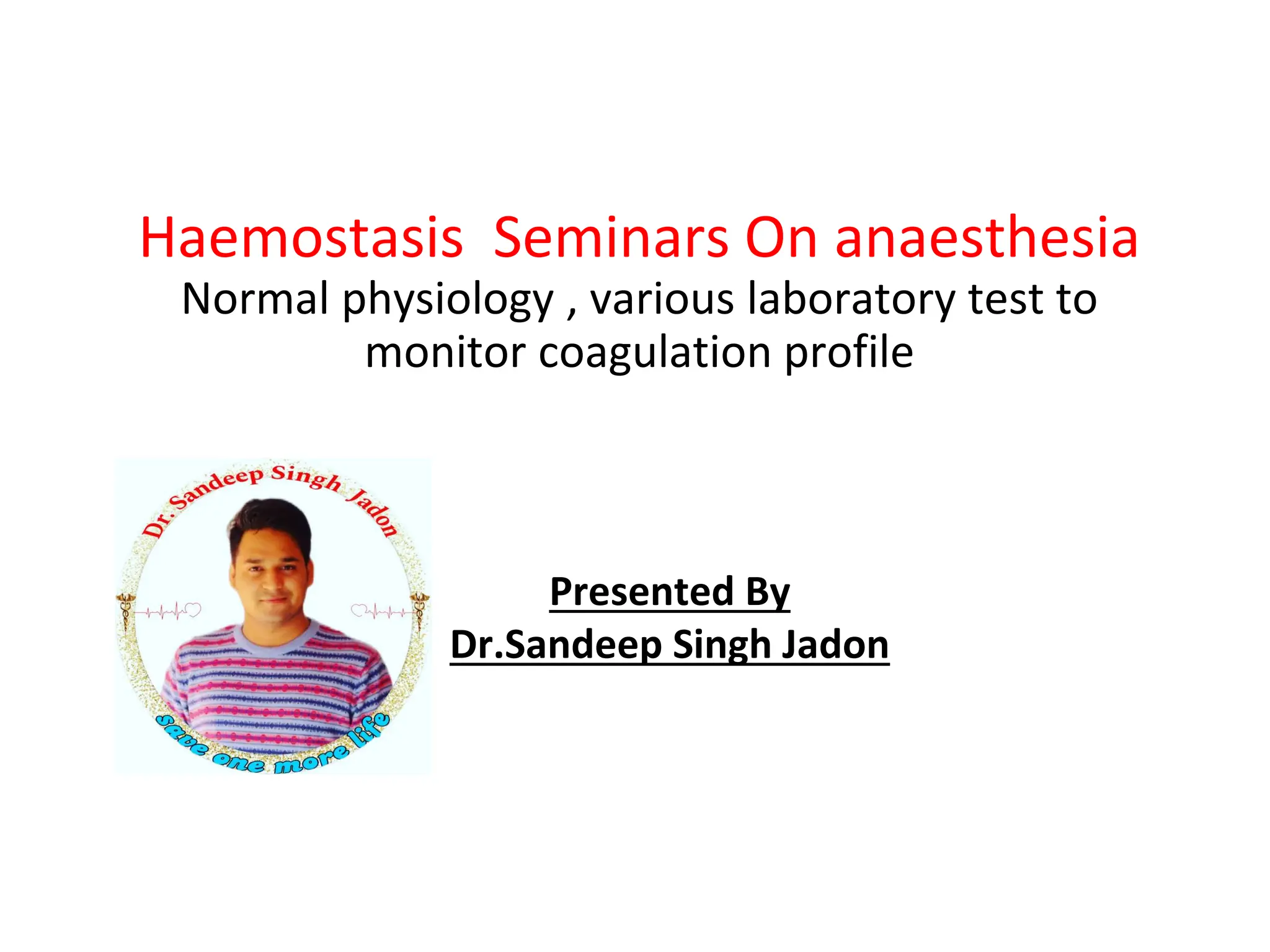 Haemostasis Seminars On anaesthesia
Normal physiology , various laboratory test to monitor coagulation profile

Dr. Sandeep Singh Jadon

save one more life

Presented By
Dr.Sandeep Singh Jadon